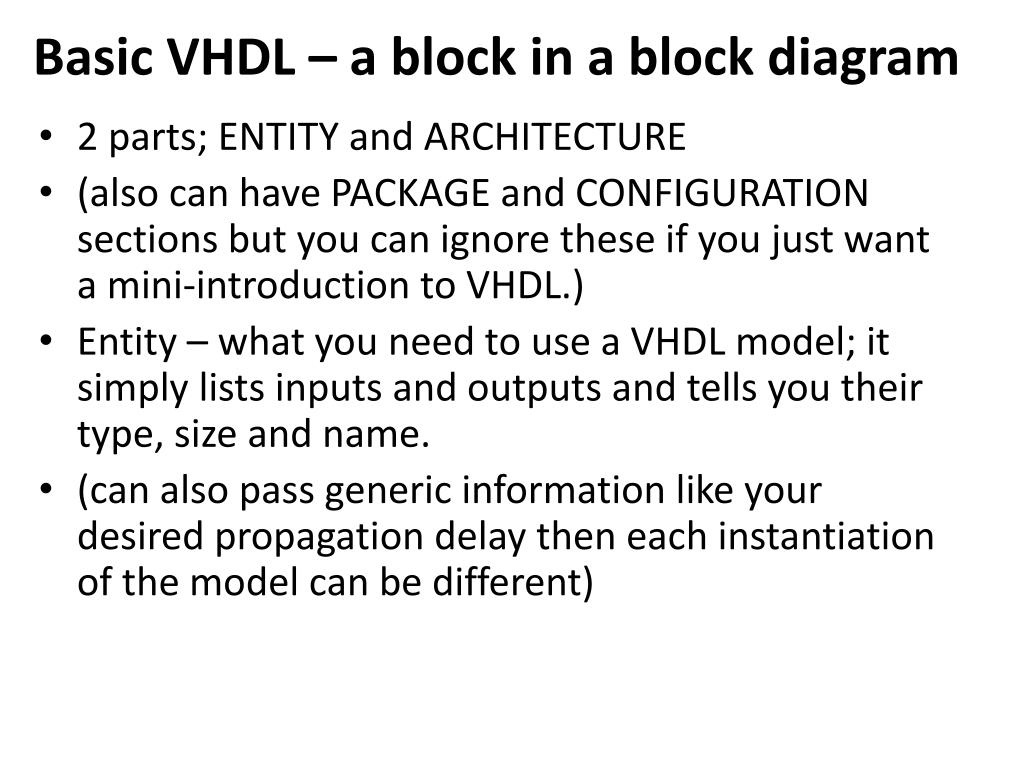 Basic VHDL – a block in a block diagram

• 2 parts; ENTITY and ARCHITECTURE
• (also can have PACKAGE and CONFIGURATION sections but you can ignore these if you just want a mini-introduction to VHDL.)
• Entity – what you need to use a VHDL model; it simply lists inputs and outputs and tells you their type, size and name.
• (can also pass generic information like your desired propagation delay then each instantiation of the model can be different)